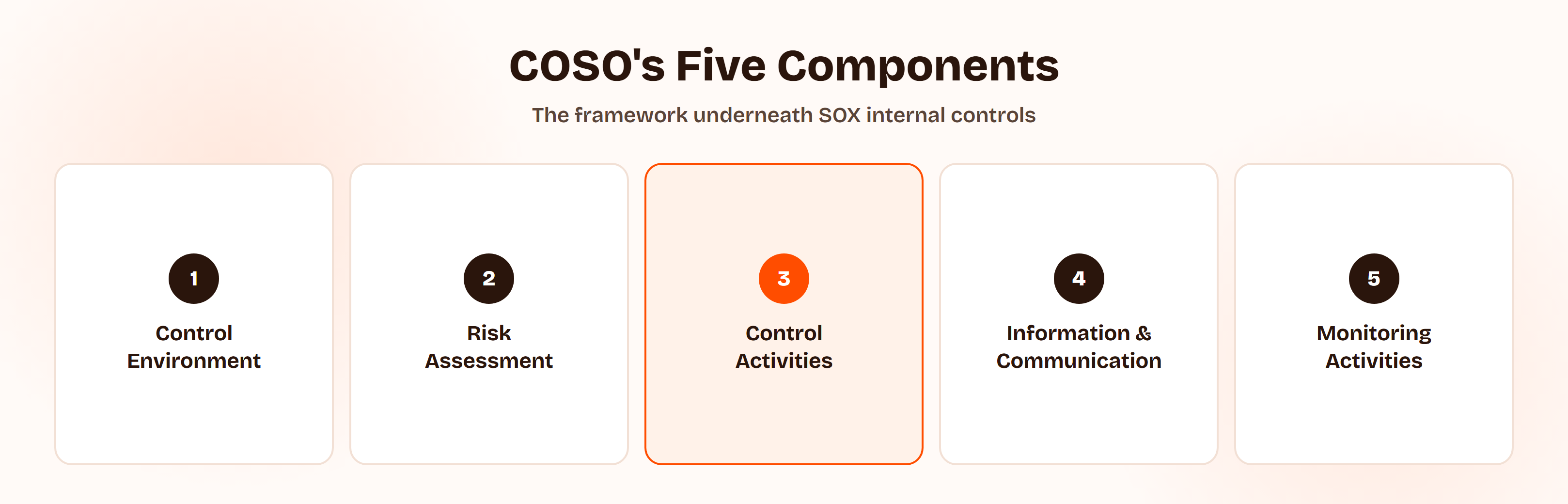 COSO's Five Components

The framework underneath SOX internal controls

1
Control Environment

2
Risk Assessment

3
Control Activities

4
Information & Communication

5
Monitoring Activities